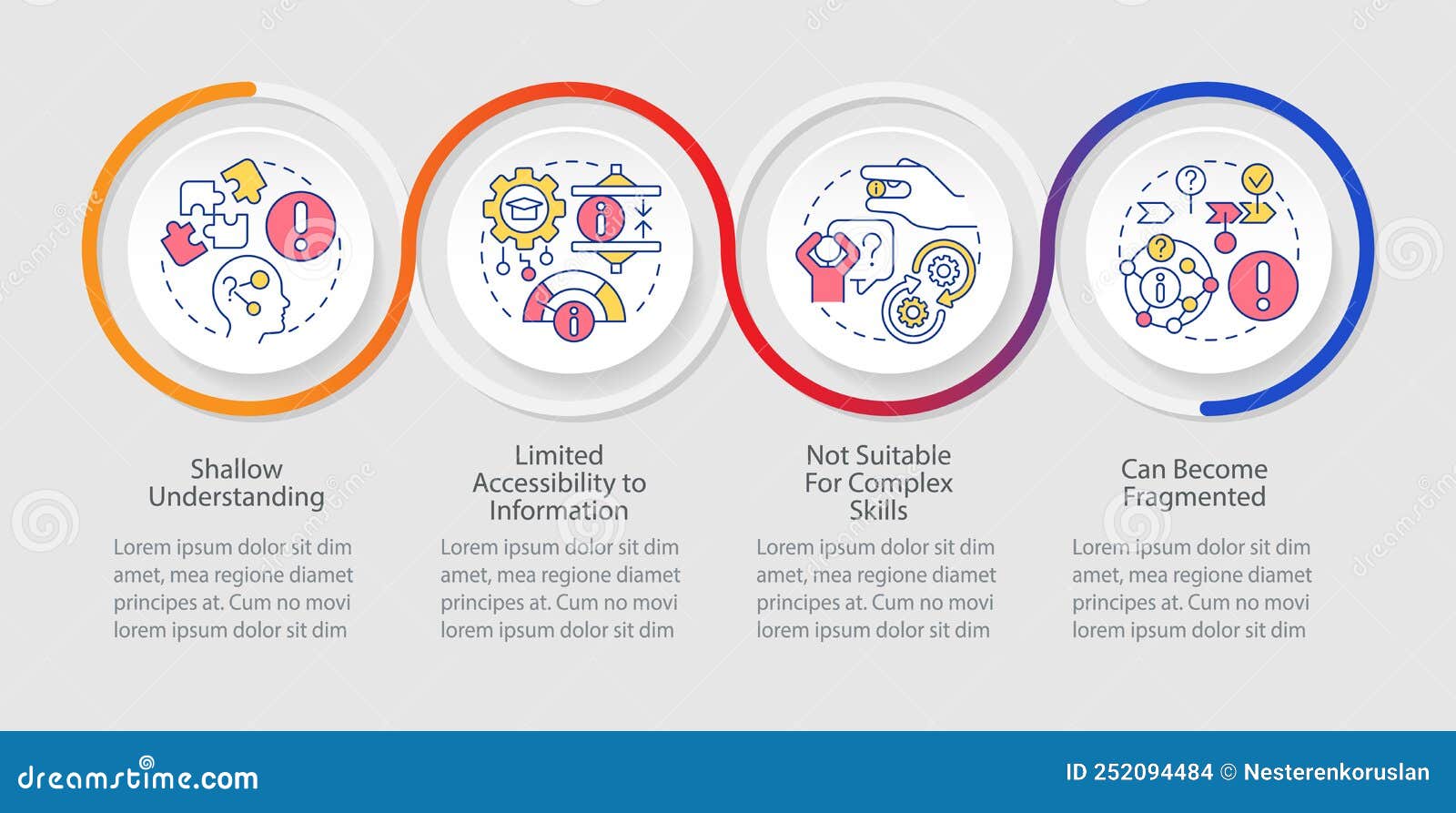 Shallow Understanding

Lorem ipsum dolor sit dim amet, mea regione diamet principes at. Cum no movi lorem ipsum dolor sit dim

Limited Accessibility to Information

Lorem ipsum dolor sit dim amet, mea regione diamet principes at. Cum no movi lorem ipsum dolor sit dim

Not Suitable For Complex Skills

Lorem ipsum dolor sit dim amet, mea regione diamet principes at. Cum no movi lorem ipsum dolor sit dim

Can Become Fragmented

Lorem ipsum dolor sit dim amet, mea regione diamet principes at. Cum no movi lorem ipsum dolor sit dim

dreamstime.com

ID 252094484 © Nesterenkoruslan